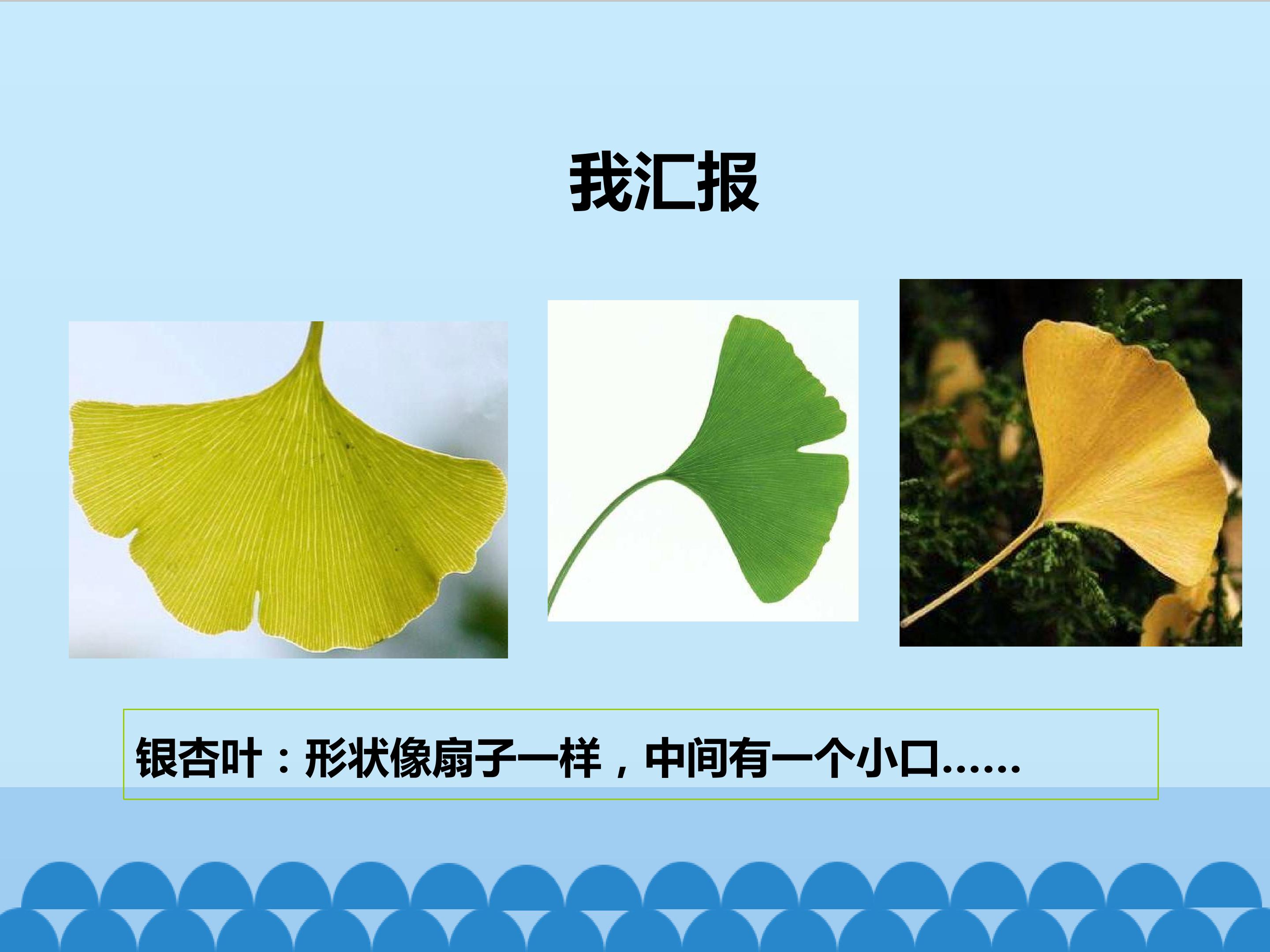 我汇报

银杏叶：形状像扇子一样，中间有一个小口......